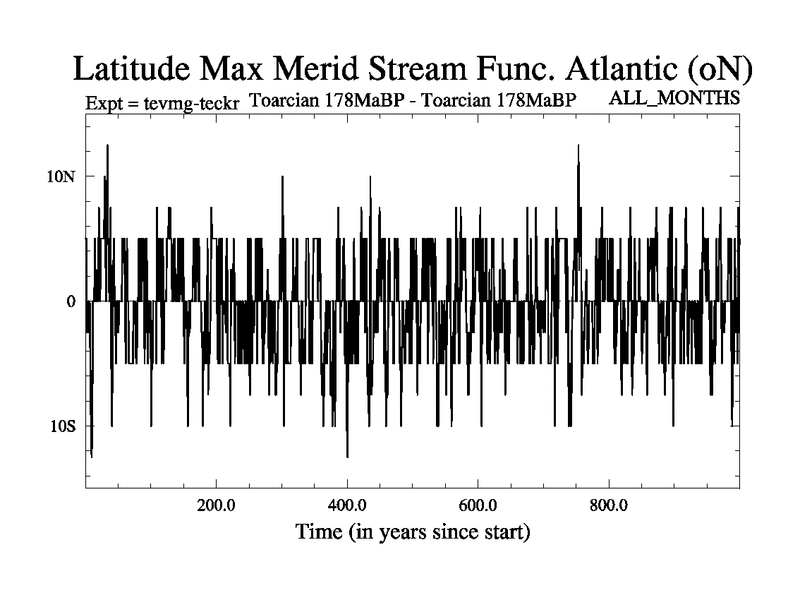 Latitude Max Merid Stream Func. Atlantic (oN)
Expt = tevmg-teckr Toarcian 178MaBP - Toarcian 178MaBP ALL_MONTHS

10N
0
10S

200.0 400.0 600.0 800.0
Time (in years since start)